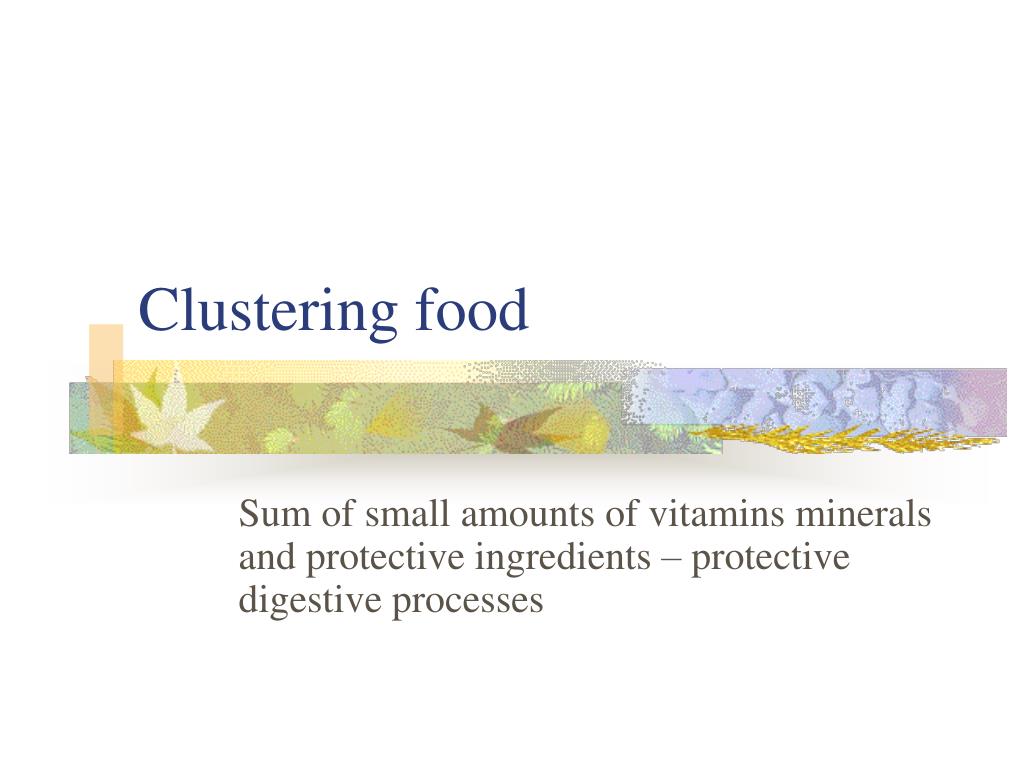 Clustering food

Sum of small amounts of vitamins minerals and protective ingredients – protective digestive processes